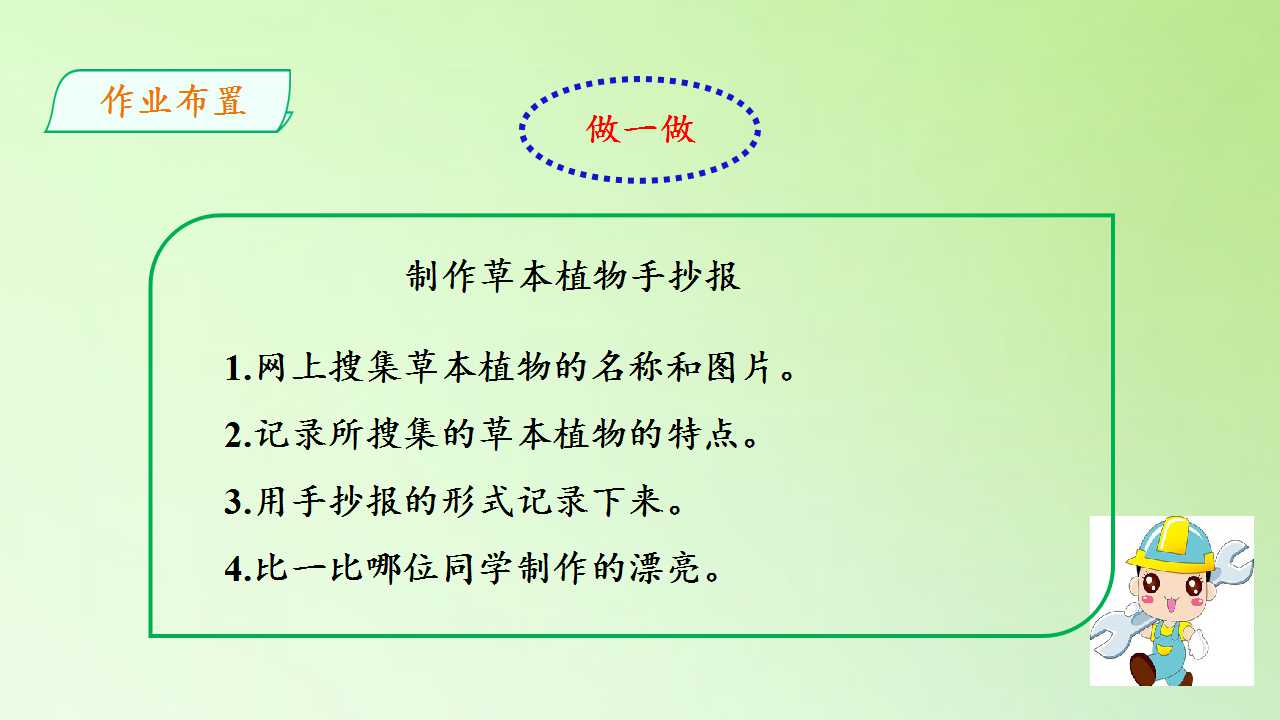 作业布置

做一做

制作草本植物手抄报

1.网上搜集草本植物的名称和图片。

2.记录所搜集的草本植物的特点。

3.用手抄报的形式记录下来。

4.比一比哪位同学制作的漂亮。